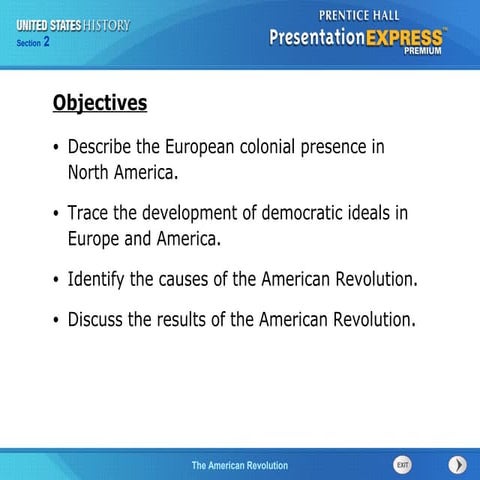 UNITED STATES HISTORY
Section 2

PRENTICE HALL
PresentationEXPRESS™
PREMIUM

Objectives

• Describe the European colonial presence in North America.

• Trace the development of democratic ideals in Europe and America.

• Identify the causes of the American Revolution.

• Discuss the results of the American Revolution.

The American Revolution

EXIT